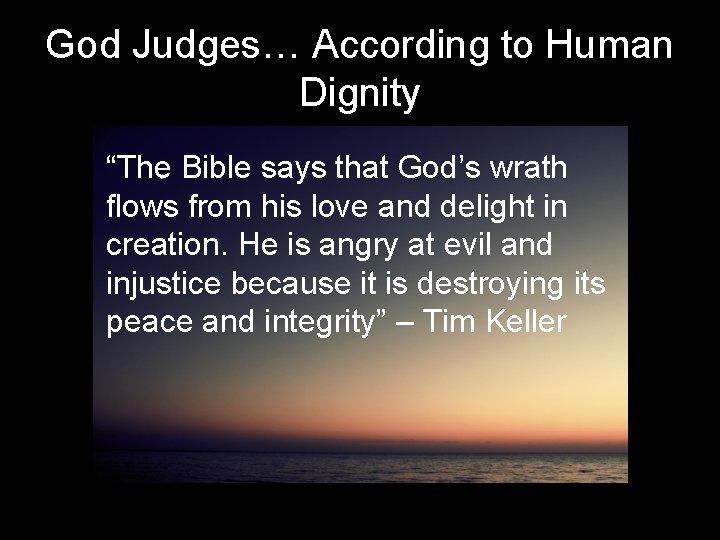 God Judges… According to Human Dignity

“The Bible says that God’s wrath flows from his love and delight in creation. He is angry at evil and injustice because it is destroying its peace and integrity” – Tim Keller